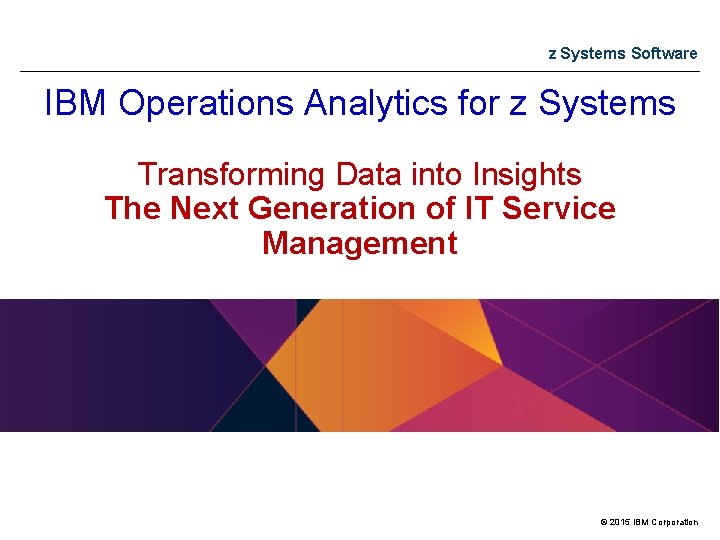 z Systems Software

IBM Operations Analytics for z Systems

Transforming Data into Insights
The Next Generation of IT Service Management

© 2015 IBM Corporation